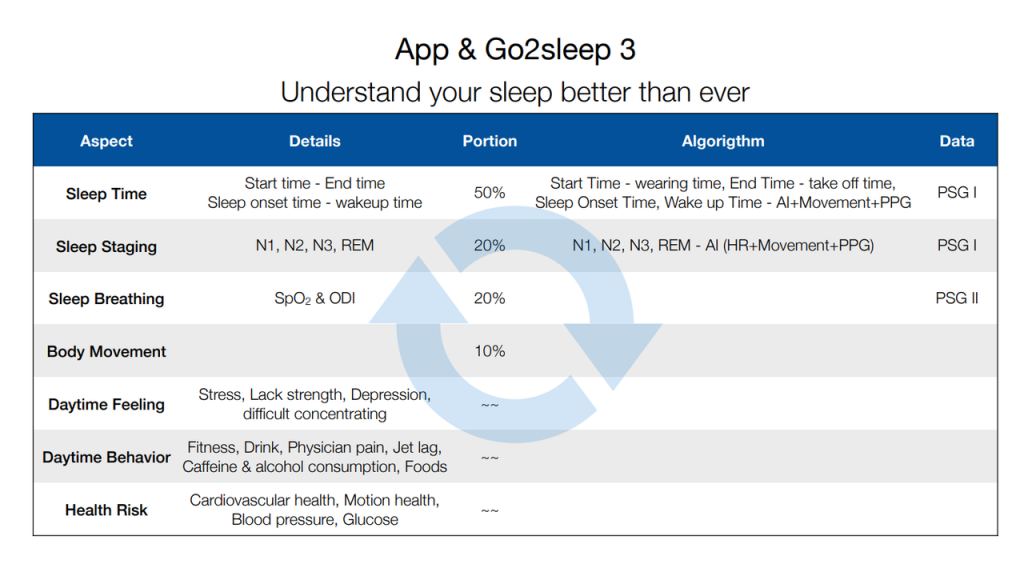 App & Go2sleep 3

Understand your sleep better than ever

| Aspect | Details | Portion | Algorigthm | Data |
|---|---|---|---|---|
| Sleep Time | Start time - End time Sleep onset time - wakeup time | 50% | Start Time - wearing time, End Time - take off time, Sleep Onset Time, Wake up Time - AI+Movement+PPG | PSG I |
| Sleep Staging | N1, N2, N3, REM | 20% | N1, N2, N3, REM - AI (HR+Movement+PPG) | PSG I |
| Sleep Breathing | $SpO_2$ & ODI | 20% | | PSG II |
| Body Movement | | 10% | | |
| Daytime Feeling | Stress, Lack strength, Depression, difficult concentrating | ~~ | | |
| Daytime Behavior | Fitness, Drink, Physician pain, Jet lag, Caffeine & alcohol consumption, Foods | ~~ | | |
| Health Risk | Cardiovascular health, Motion health, Blood pressure, Glucose | ~~ | | |